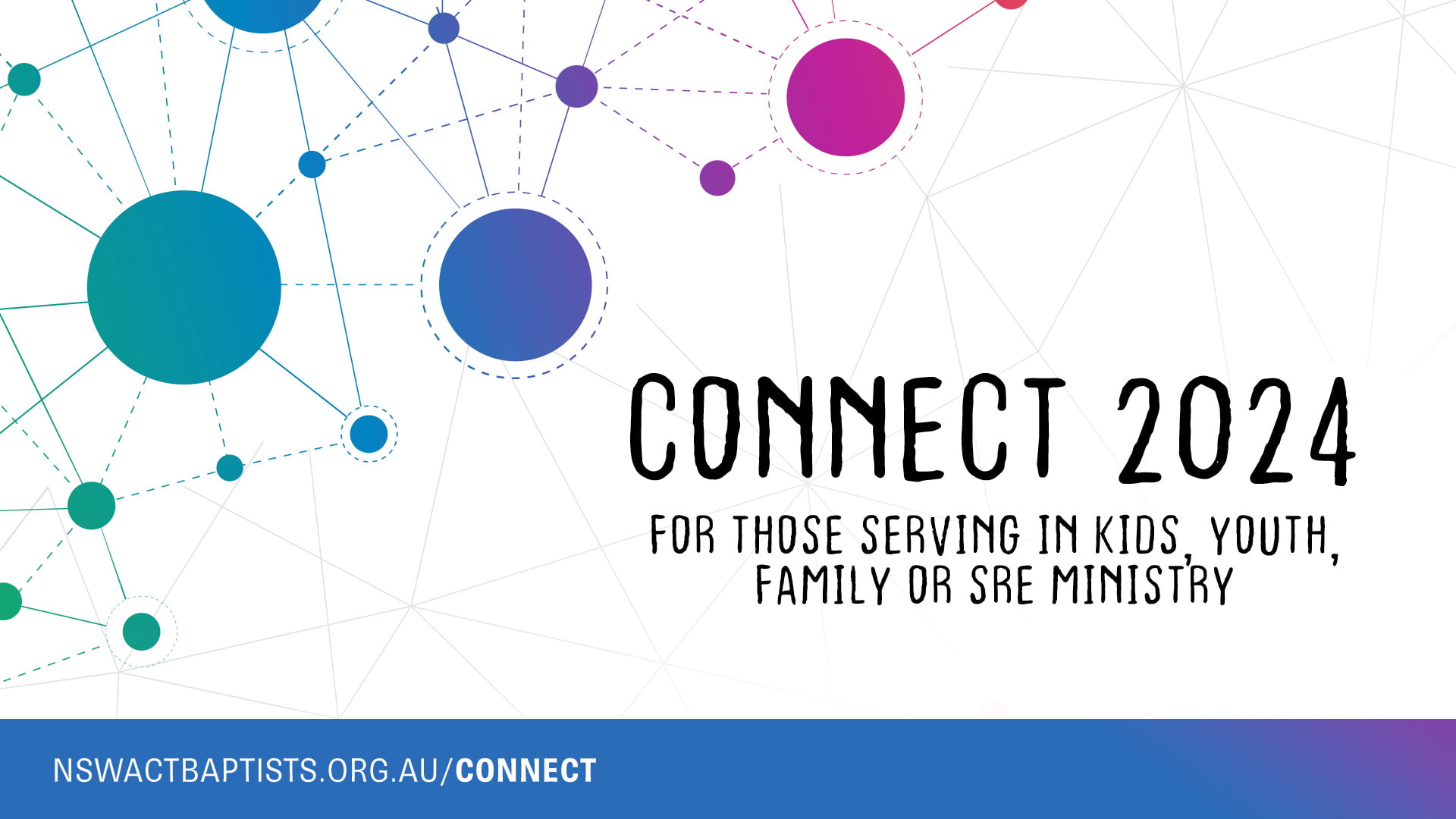 CONNECT 2024

FOR THOSE SERVING IN KIDS, YOUTH, FAMILY OR SRE MINISTRY

NSWACTBAPTISTS.ORG.AU/CONNECT